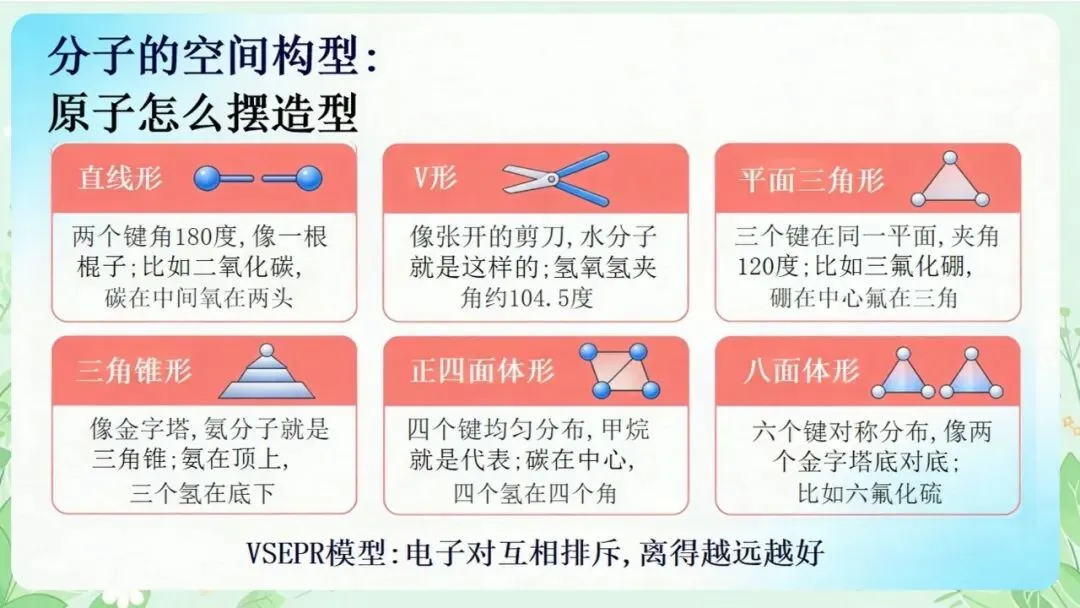 分子的空间构型：
原子怎么摆造型

直线形

两个键角180度，像一根棍子；比如二氧化碳，碳在中间氧在两头

V形

像张开的剪刀，水分子就是这样的；氢氧氢夹角约104.5度

平面三角形

三个键在同一平面，夹角120度；比如三氟化硼，硼在中心氟在三角

三角锥形

像金字塔，氨分子就是三角锥；氨在顶上，三个氢在底下

正四面体形

四个键均匀分布，甲烷就是代表；碳在中心，四个氢在四个角

八面体形

六个键对称分布，像两个金字塔底对底；比如六氟化硫

VSEPR模型：电子对互相排斥，离得越远越好